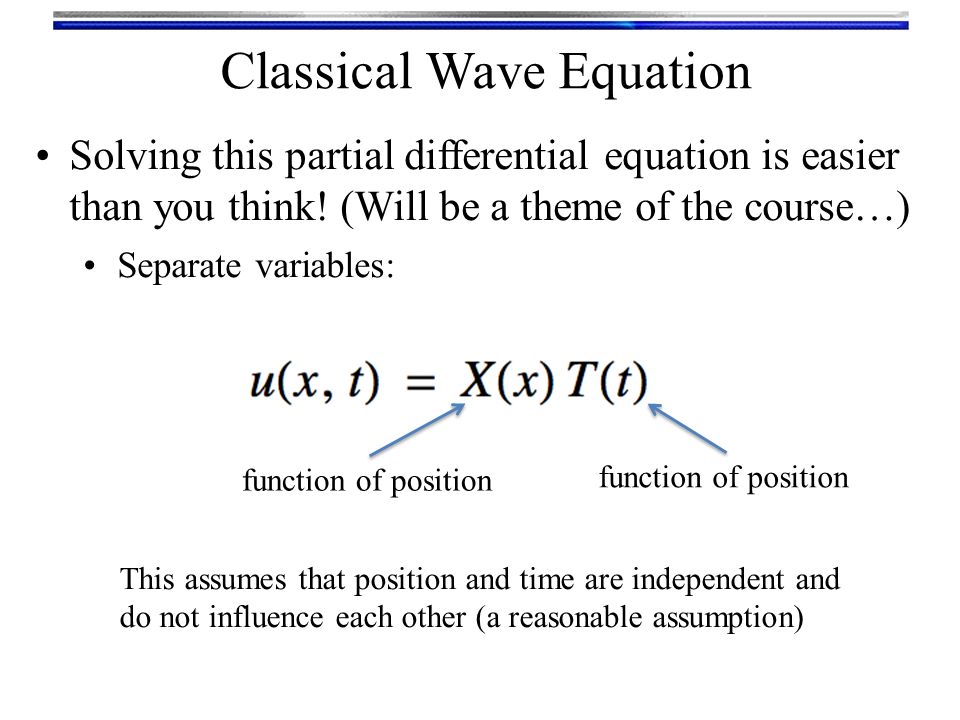 Classical Wave Equation

• Solving this partial differential equation is easier than you think! (Will be a theme of the course…)

• Separate variables:

$u(x, t) = X(x)\,T(t)$

function of position

function of position

This assumes that position and time are independent and do not influence each other (a reasonable assumption)